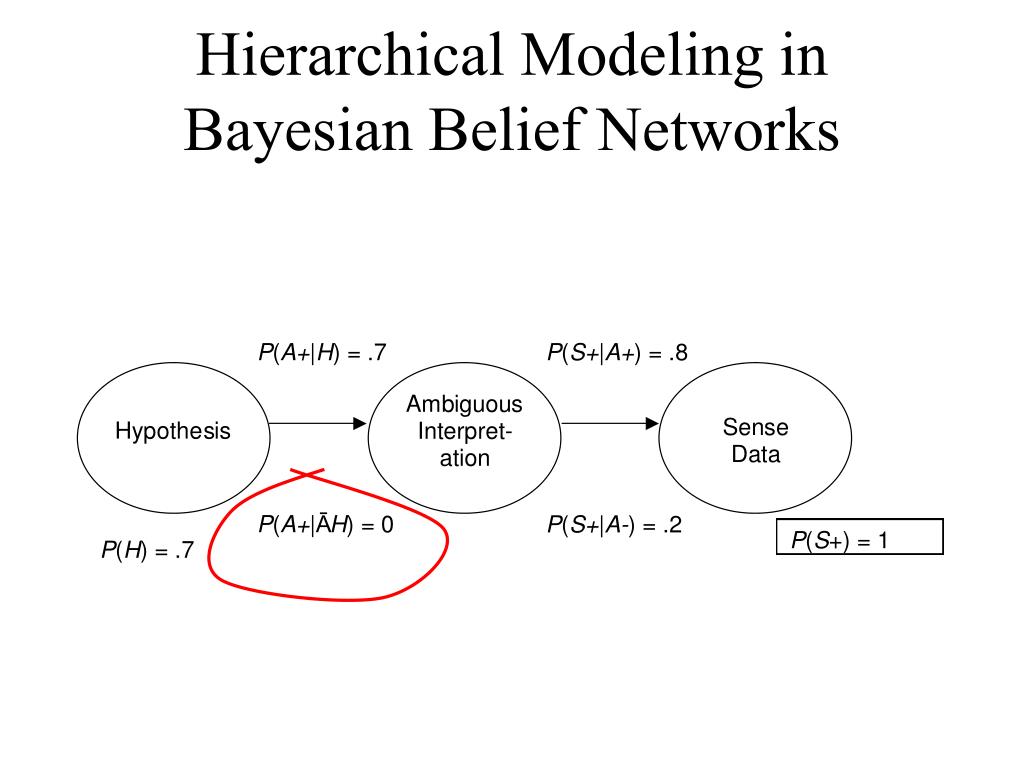 Hierarchical Modeling in Bayesian Belief Networks

$P(A+|H) = .7$

$P(S+|A+) = .8$

Hypothesis

Ambiguous Interpretation

Sense Data

$P(A+|\bar{A}H) = 0$

$P(S+|A-) = .2$

$P(H) = .7$

$P(S+) = 1$